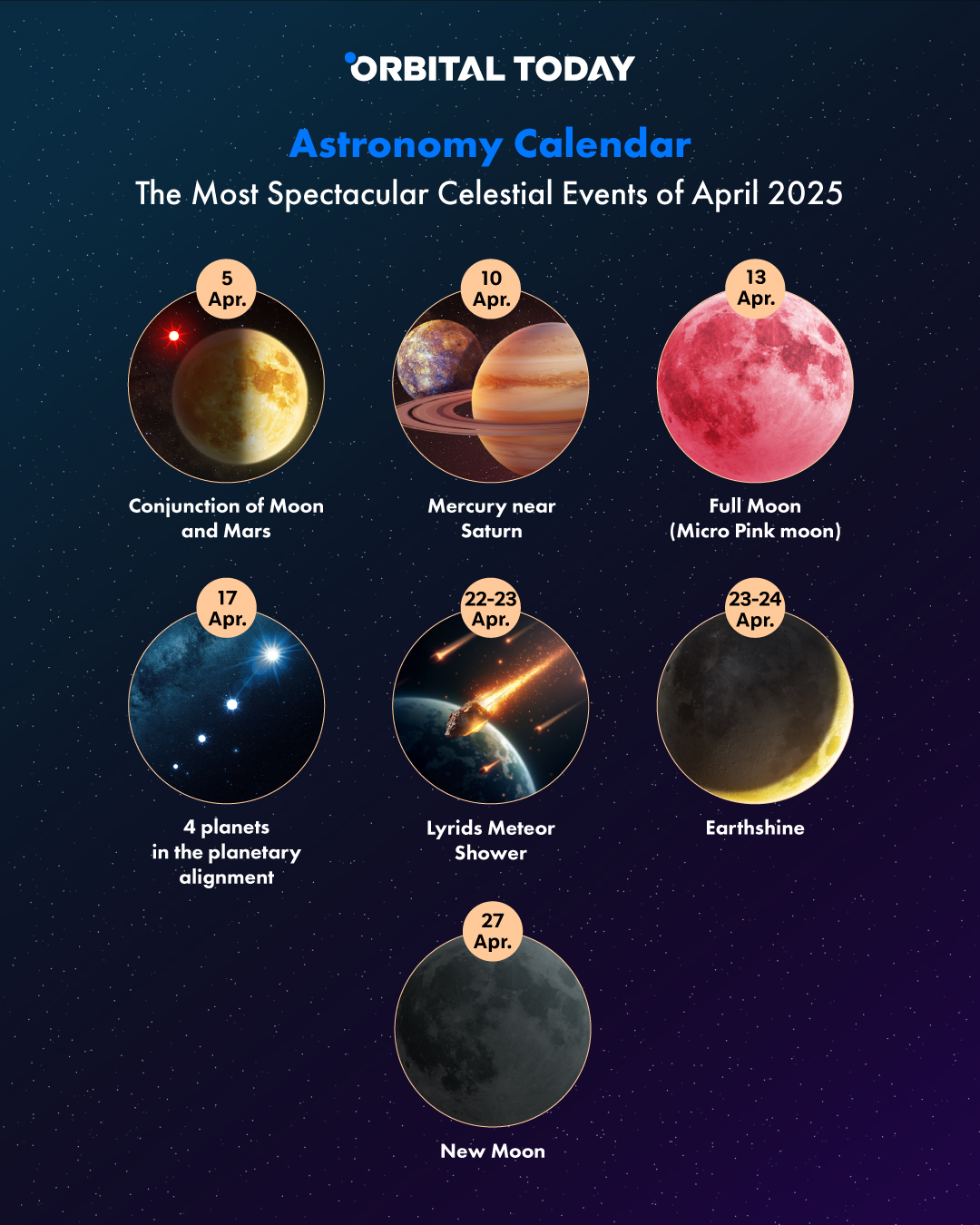 ORBITAL TODAY

Astronomy Calendar

The Most Spectacular Celestial Events of April 2025

5 Apr.

Conjunction of Moon and Mars

10 Apr.

Mercury near Saturn

13 Apr.

Full Moon (Micro Pink moon)

17 Apr.

4 planets in the planetary alignment

22-23 Apr.

Lyrids Meteor Shower

23-24 Apr.

Earthshine

27 Apr.

New Moon